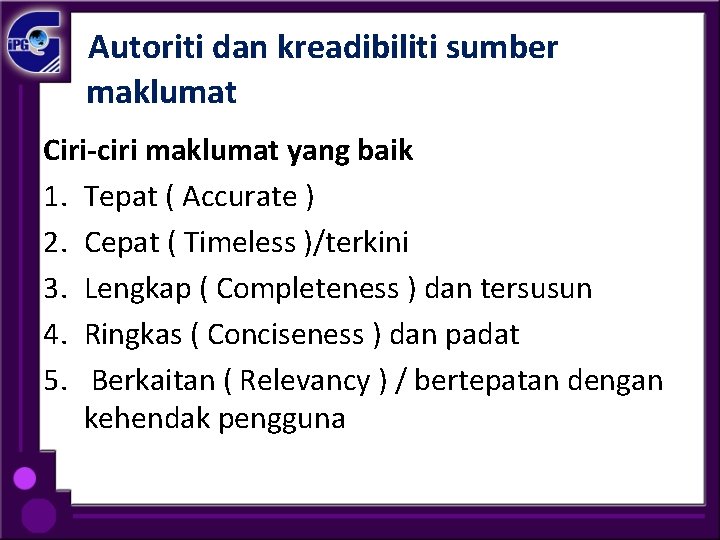 iPG

Autoriti dan kreadibiliti sumber maklumat

Ciri-ciri maklumat yang baik
1. Tepat ( Accurate )
2. Cepat ( Timeless )/terkini
3. Lengkap ( Completeness ) dan tersusun
4. Ringkas ( Conciseness ) dan padat
5. Berkaitan ( Relevancy ) / bertepatan dengan kehendak pengguna